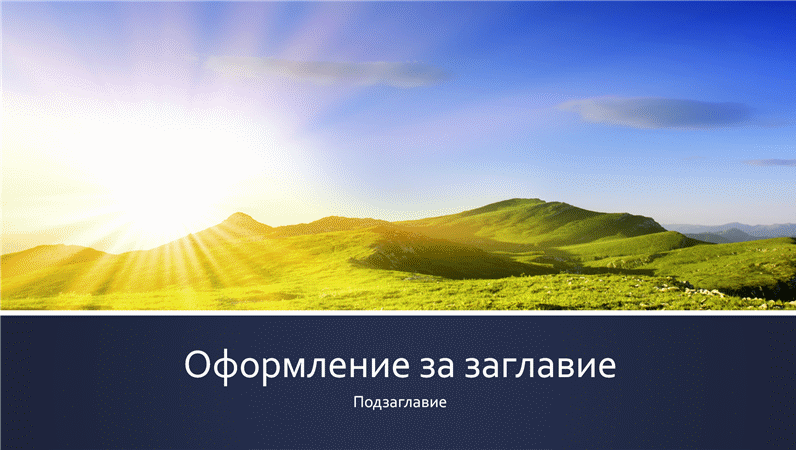 Оформление за заглавие

Подзаглавие